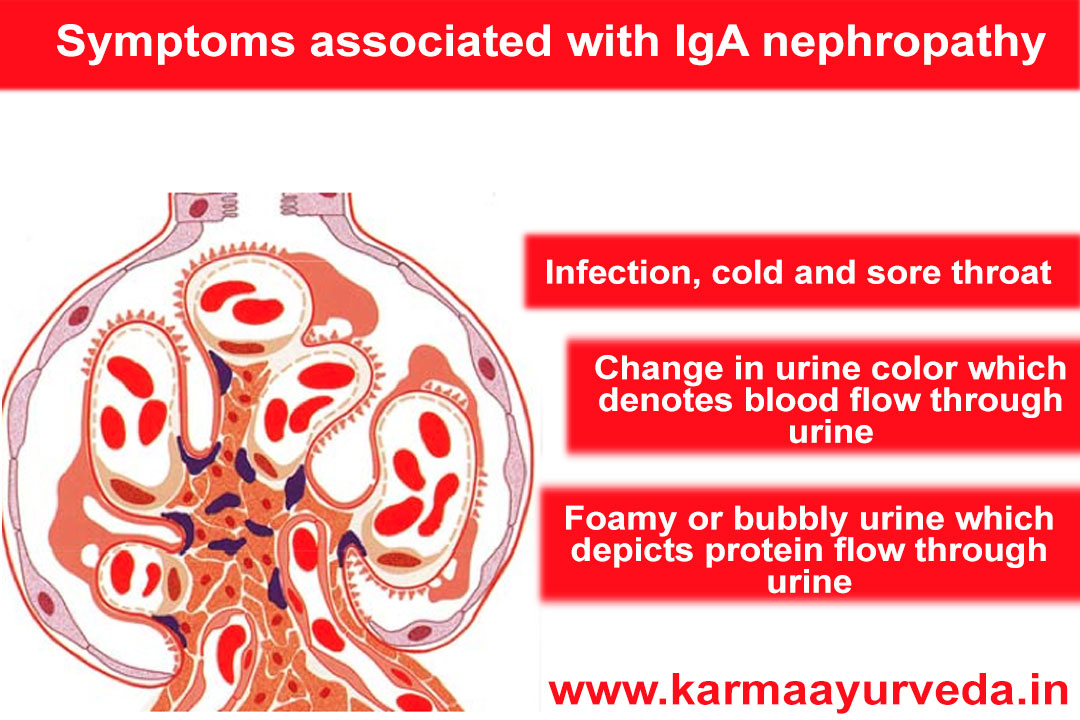 Symptoms associated with IgA nephropathy

Infection, cold and sore throat

Change in urine color which denotes blood flow through urine

Foamy or bubbly urine which depicts protein flow through urine

www.karmaayurveda.in